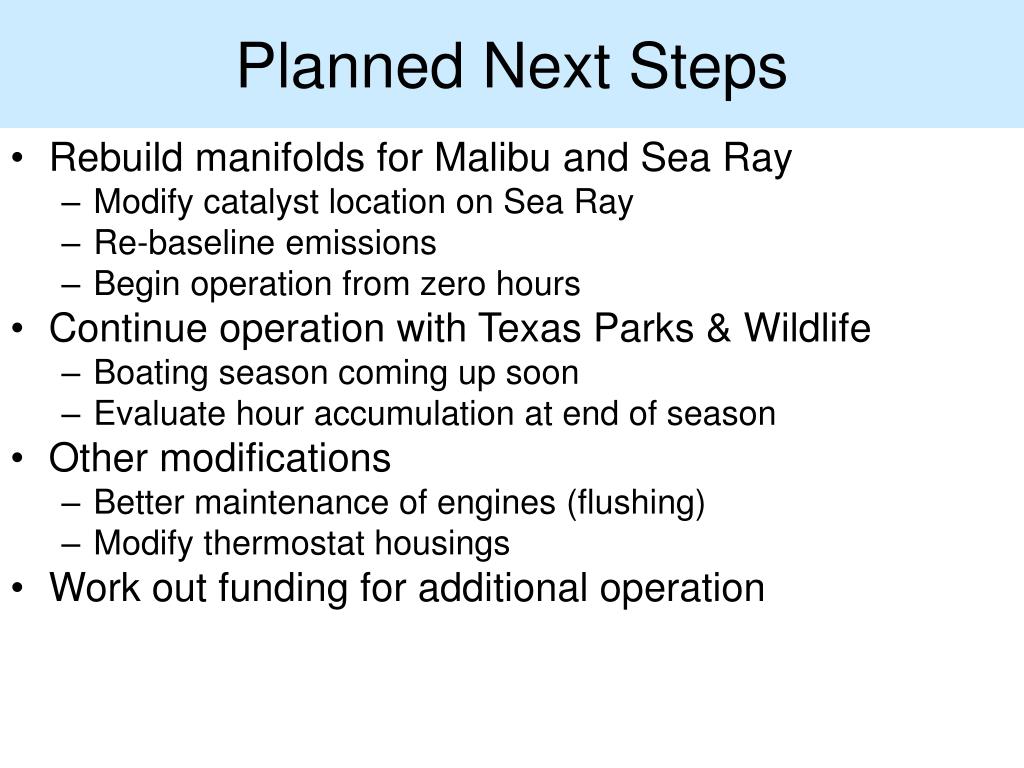 Planned Next Steps

• Rebuild manifolds for Malibu and Sea Ray
  – Modify catalyst location on Sea Ray
  – Re-baseline emissions
  – Begin operation from zero hours
• Continue operation with Texas Parks & Wildlife
  – Boating season coming up soon
  – Evaluate hour accumulation at end of season
• Other modifications
  – Better maintenance of engines (flushing)
  – Modify thermostat housings
• Work out funding for additional operation